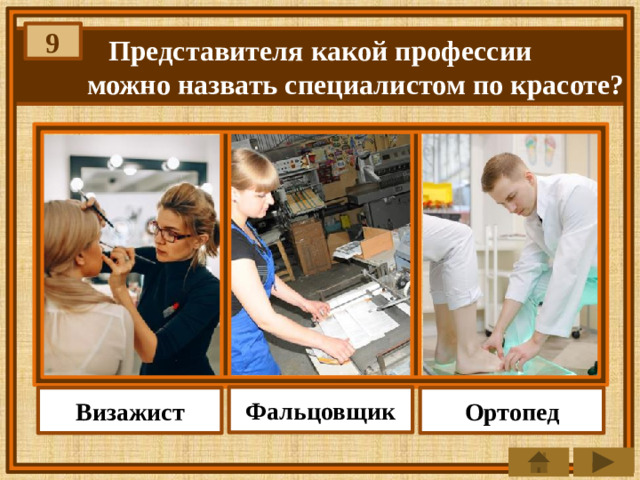 9

Представителя какой профессии можно назвать специалистом по красоте?

Визажист

Фальцовщик

Ортопед